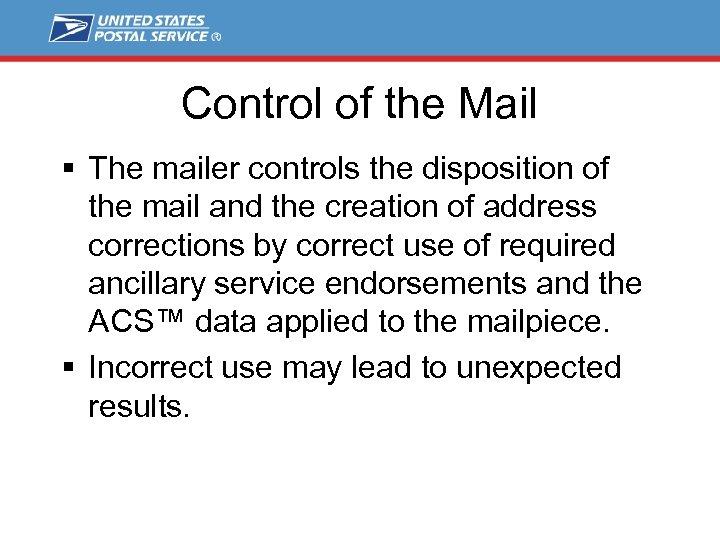 UNITED STATES
POSTAL SERVICE ®

Control of the Mail

▪ The mailer controls the disposition of the mail and the creation of address corrections by correct use of required ancillary service endorsements and the ACS™ data applied to the mailpiece.

▪ Incorrect use may lead to unexpected results.